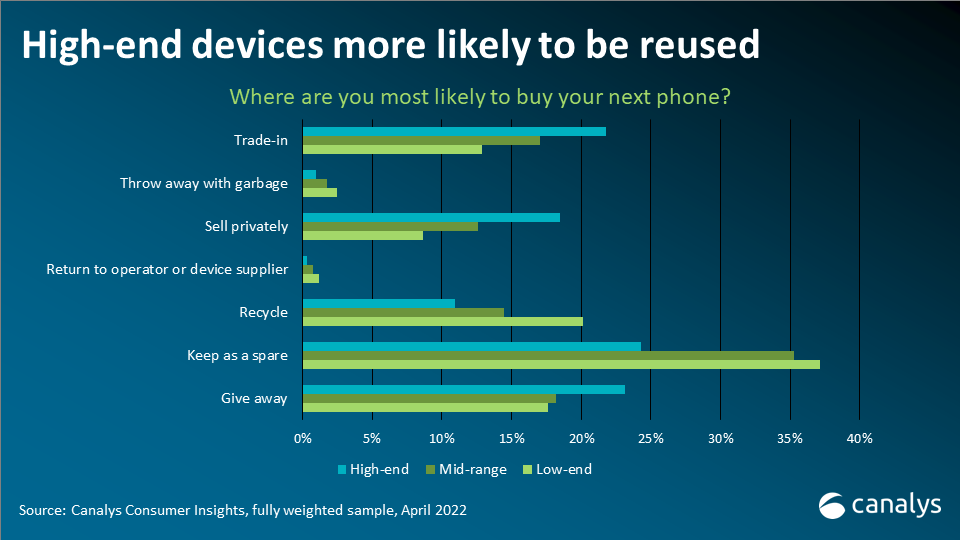 High-end devices more likely to be reused

Where are you most likely to buy your next phone?

Trade-in
Throw away with garbage
Sell privately
Return to operator or device supplier
Recycle
Keep as a spare
Give away

0% 5% 10% 15% 20% 25% 30% 35% 40%

High-end Mid-range Low-end

Source: Canalys Consumer Insights, fully weighted sample, April 2022

canalys